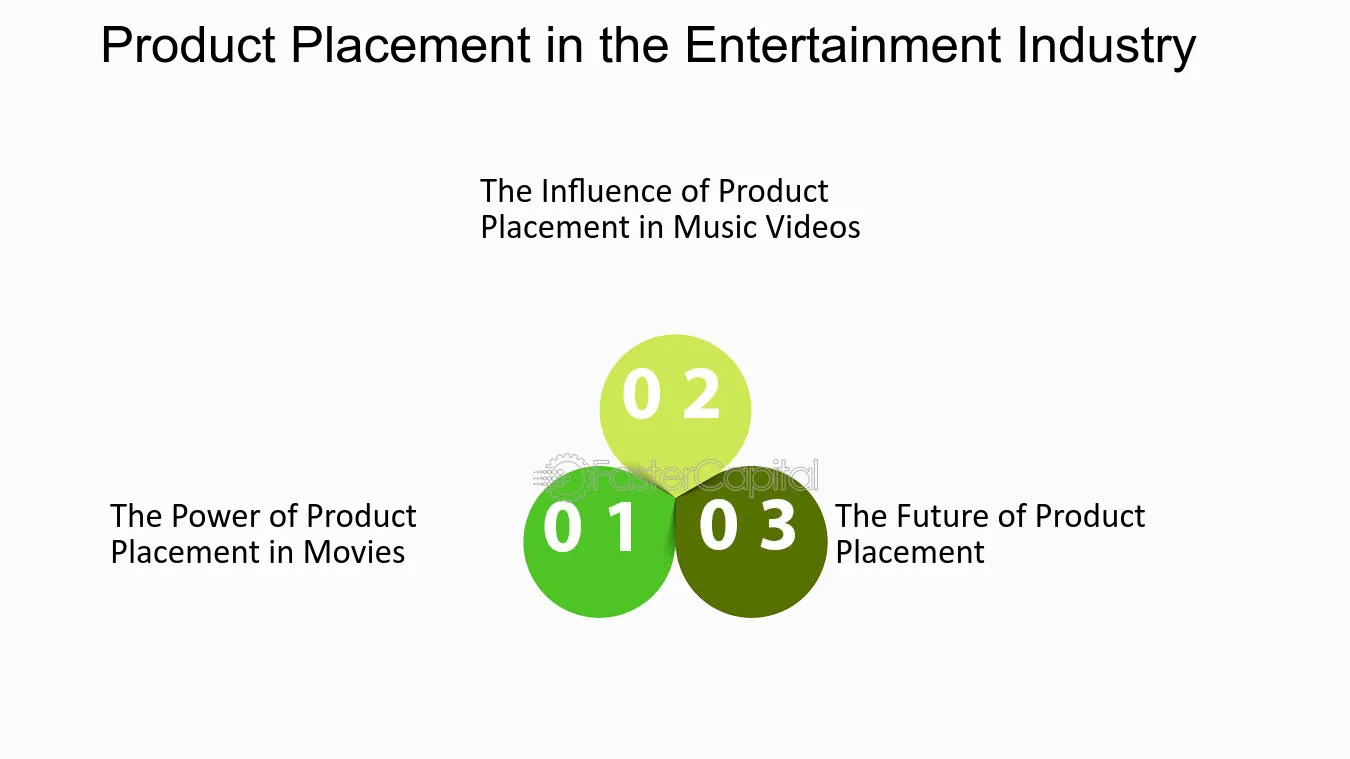 Product Placement in the Entertainment Industry

The Influence of Product Placement in Music Videos

0 2

The Power of Product Placement in Movies

0 1

0 3

The Future of Product Placement

FasterCapital